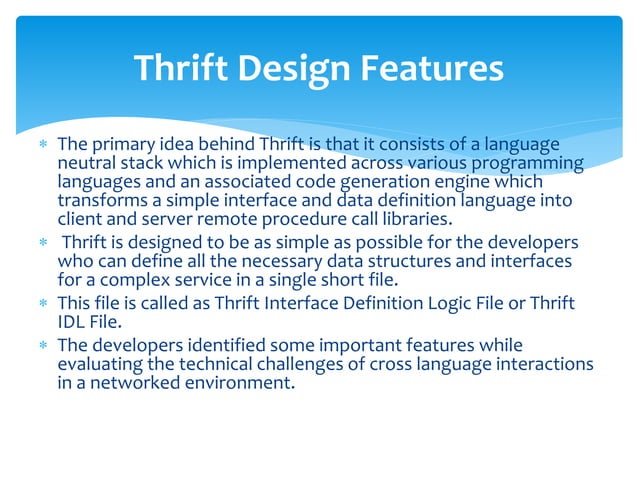 Thrift Design Features

* The primary idea behind Thrift is that it consists of a language neutral stack which is implemented across various programming languages and an associated code generation engine which transforms a simple interface and data definition language into client and server remote procedure call libraries.
* Thrift is designed to be as simple as possible for the developers who can define all the necessary data structures and interfaces for a complex service in a single short file.
* This file is called as Thrift Interface Definition Logic File or Thrift IDL File.
* The developers identified some important features while evaluating the technical challenges of cross language interactions in a networked environment.